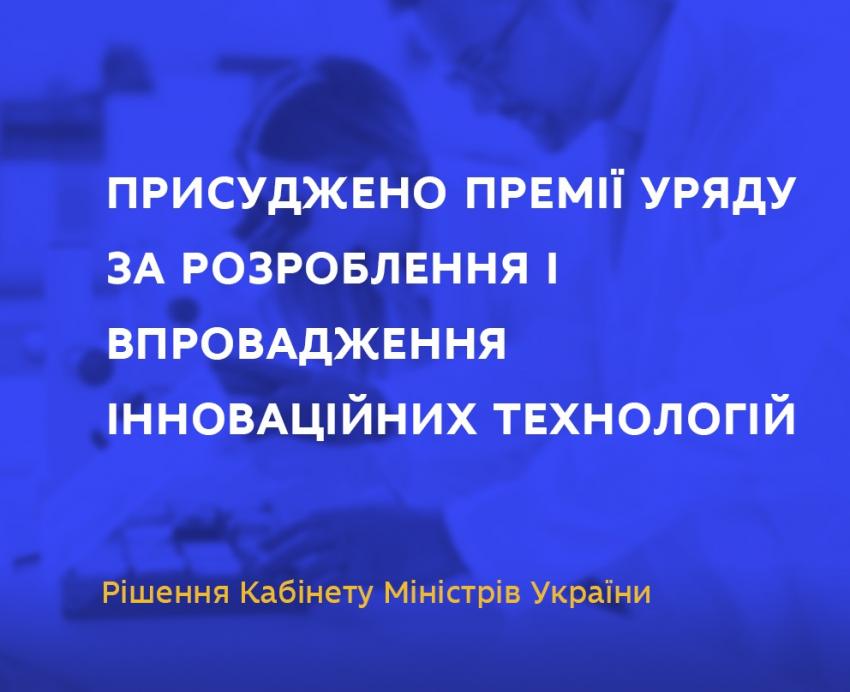 ПРИСУДЖЕНО ПРЕМІЇ УРЯДУ ЗА РОЗРОБЛЕННЯ І ВПРОВАДЖЕННЯ ІННОВАЦІЙНИХ ТЕХНОЛОГІЙ

Рішення Кабінету Міністрів України